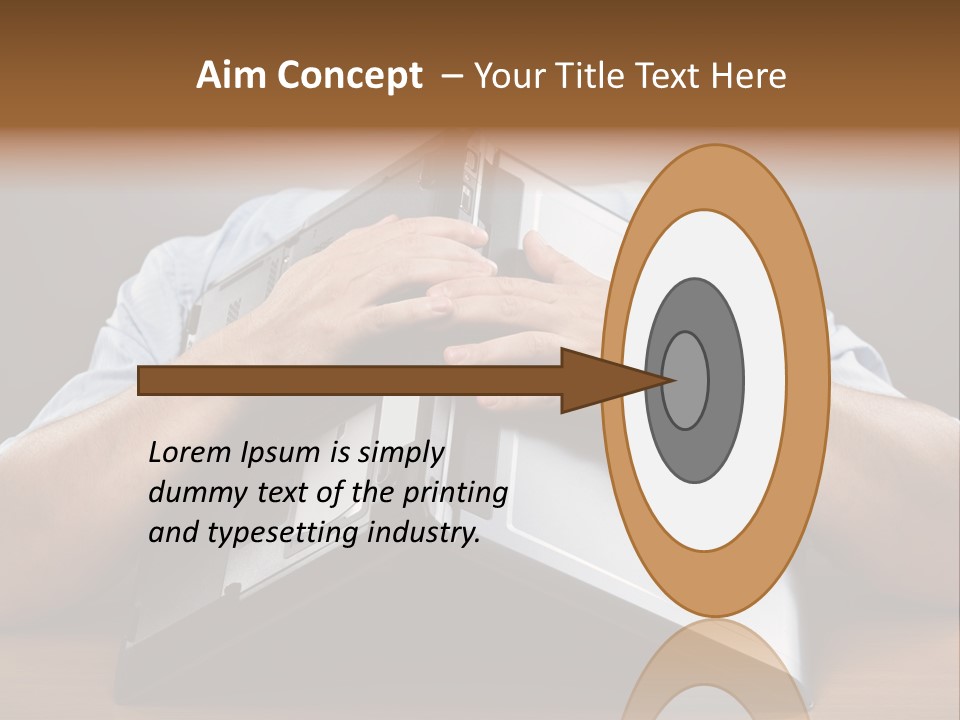 Aim Concept – Your Title Text Here

Lorem Ipsum is simply dummy text of the printing and typesetting industry.